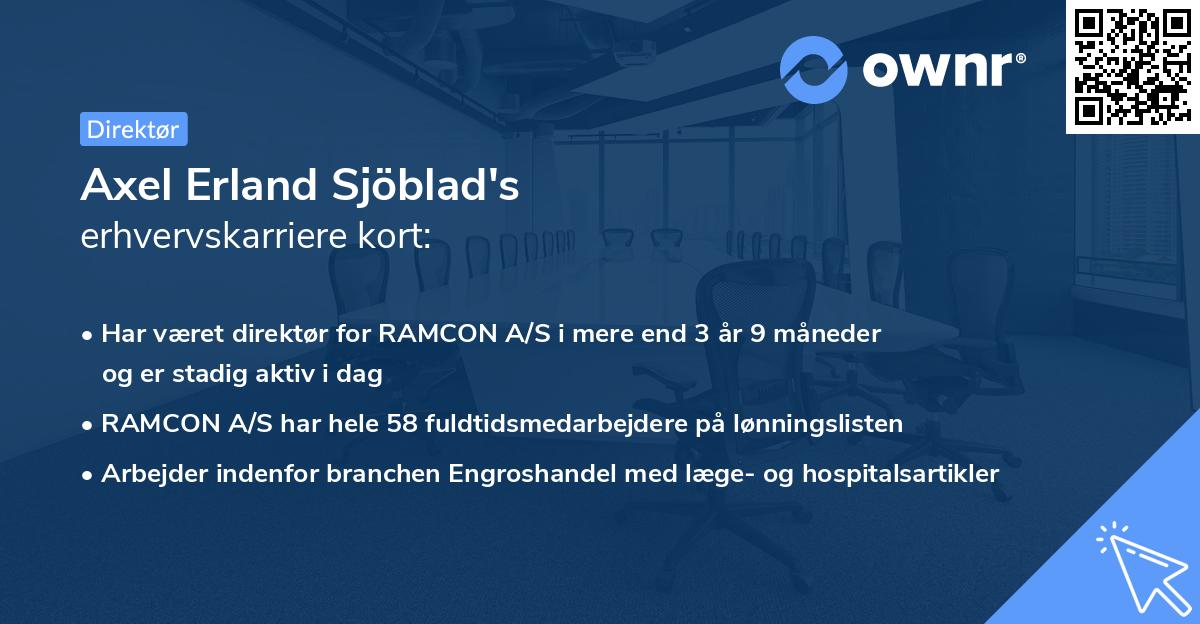 ownr®

Direktør

Axel Erland Sjöblad's
erhvervskarriere kort:

• Har været direktør for RAMCON A/S i mere end 3 år 9 måneder og er stadig aktiv i dag
• RAMCON A/S har hele 58 fuldtidsmedarbejdere på lønningslisten
• Arbejder indenfor branchen Engroshandel med læge- og hospitalsartikler